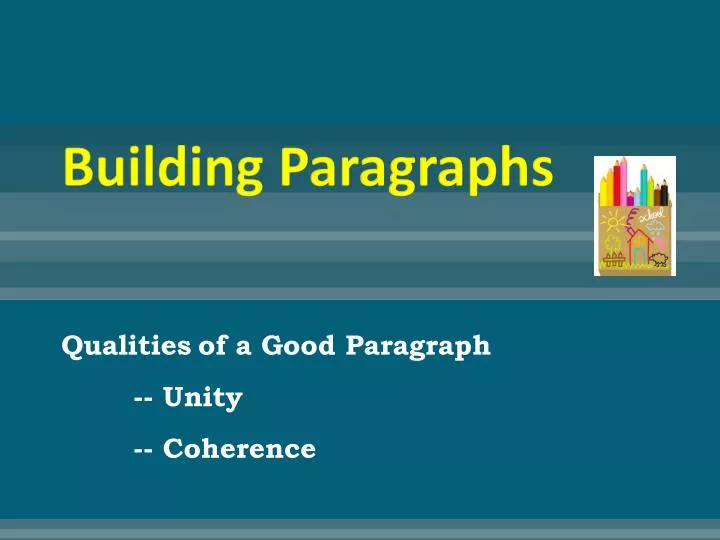 Building Paragraphs

school

Qualities of a Good Paragraph

-- Unity

-- Coherence